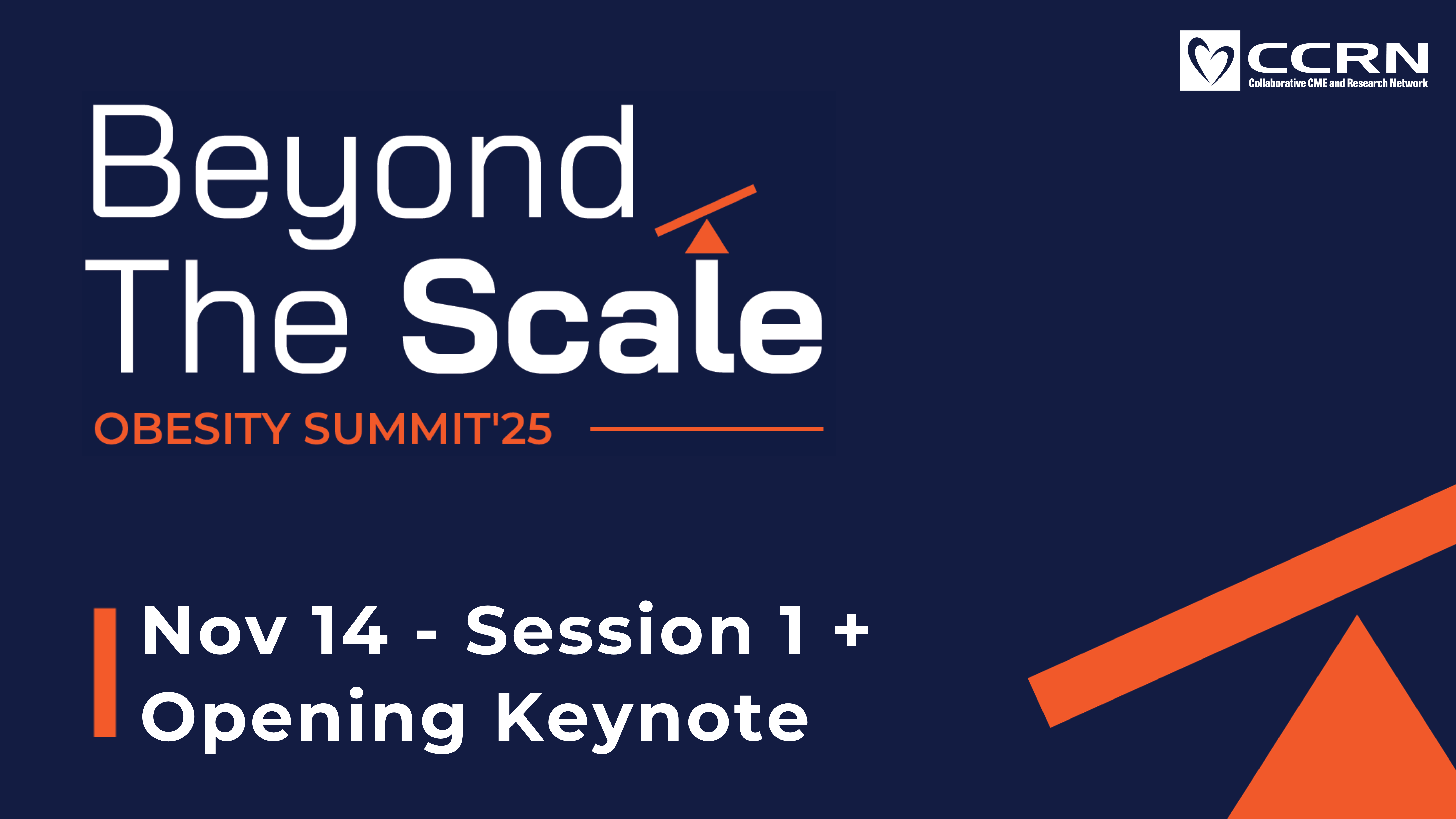 CCRN
Collaborative CME and Research Network

Beyond The Scale

OBESITY SUMMIT'25

Nov 14 - Session 1 + Opening Keynote